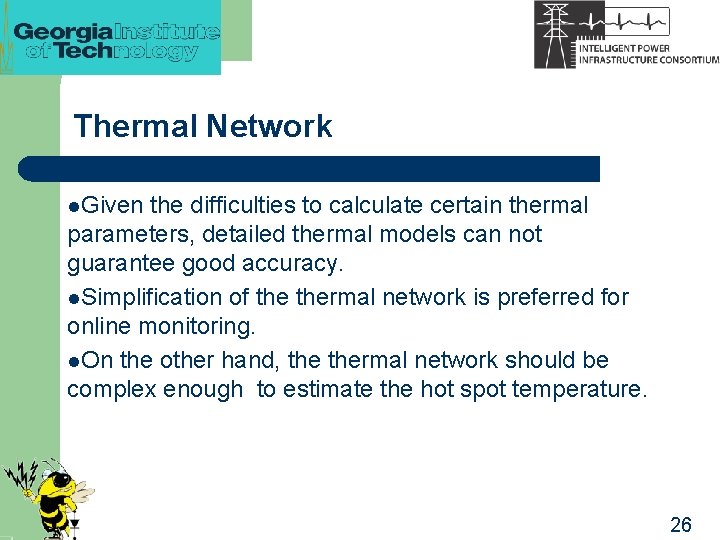 Georgia Institute of Technology

INTELLIGENT POWER INFRASTRUCTURE CONSORTIUM

Thermal Network

●Given the difficulties to calculate certain thermal parameters, detailed thermal models can not guarantee good accuracy.

●Simplification of the thermal network is preferred for online monitoring.

●On the other hand, the thermal network should be complex enough to estimate the hot spot temperature.

26